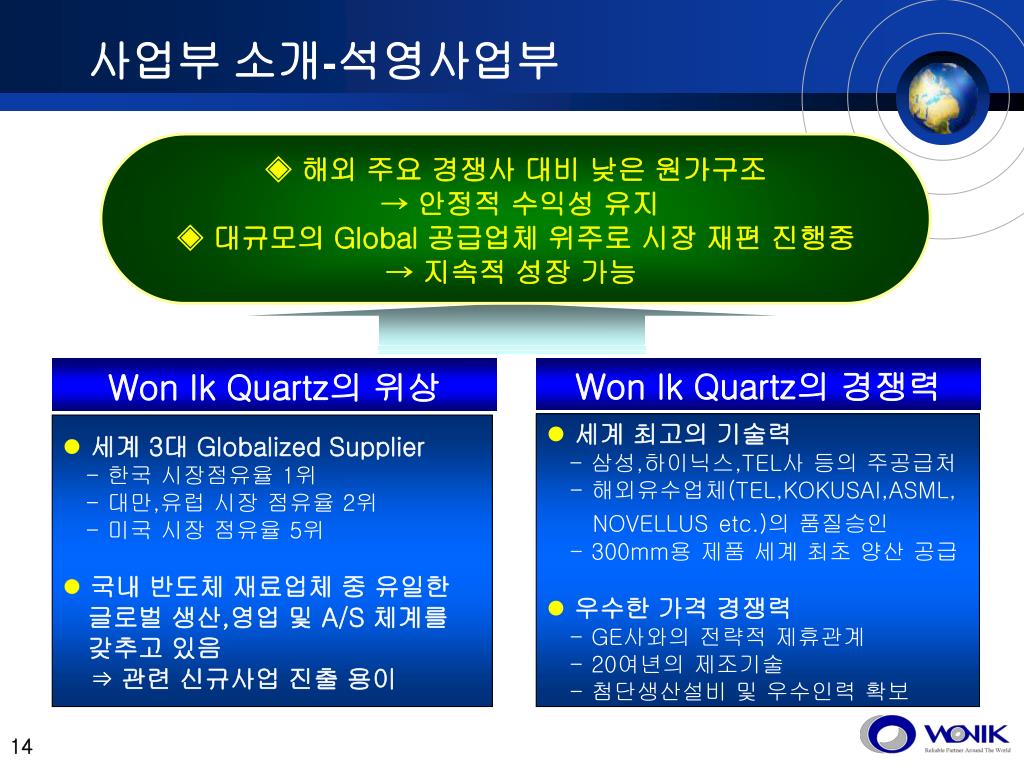 사업부 소개-석영사업부

◈ 해외 주요 경쟁사 대비 낮은 원가구조
→ 안정적 수익성 유지
◈ 대규모의 Global 공급업체 위주로 시장 재편 진행중
→ 지속적 성장 가능

Won Ik Quartz의 위상

● 세계 3대 Globalized Supplier
- 한국 시장점유율 1위
- 대만,유럽 시장 점유율 2위
- 미국 시장 점유율 5위

● 국내 반도체 재료업체 중 유일한 글로벌 생산,영업 및 A/S 체계를 갖추고 있음
⇒ 관련 신규사업 진출 용이

Won Ik Quartz의 경쟁력

● 세계 최고의 기술력
- 삼성,하이닉스,TEL사 등의 주공급처
- 해외유수업체(TEL,KOKUSAI,ASML, NOVELLUS etc.)의 품질승인
- 300mm용 제품 세계 최초 양산 공급

● 우수한 가격 경쟁력
- GE사와의 전략적 제휴관계
- 20여년의 제조기술
- 첨단생산설비 및 우수인력 확보

14

WONIK
Reliable Partner Around The World